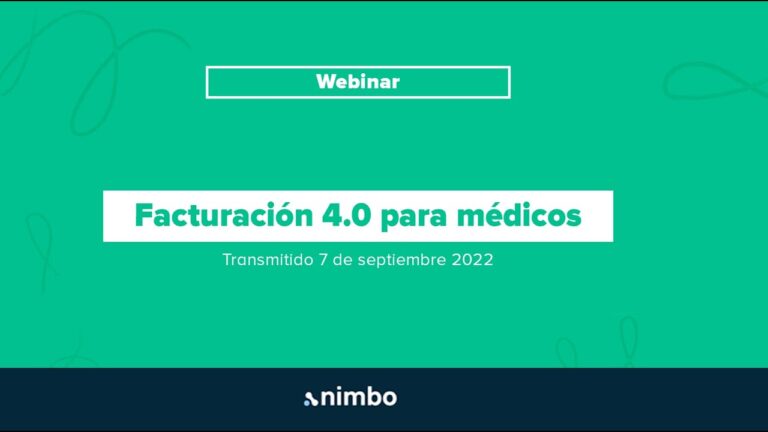 Webinar

Facturación 4.0 para médicos

Transmitido 7 de septiembre 2022

nimbo